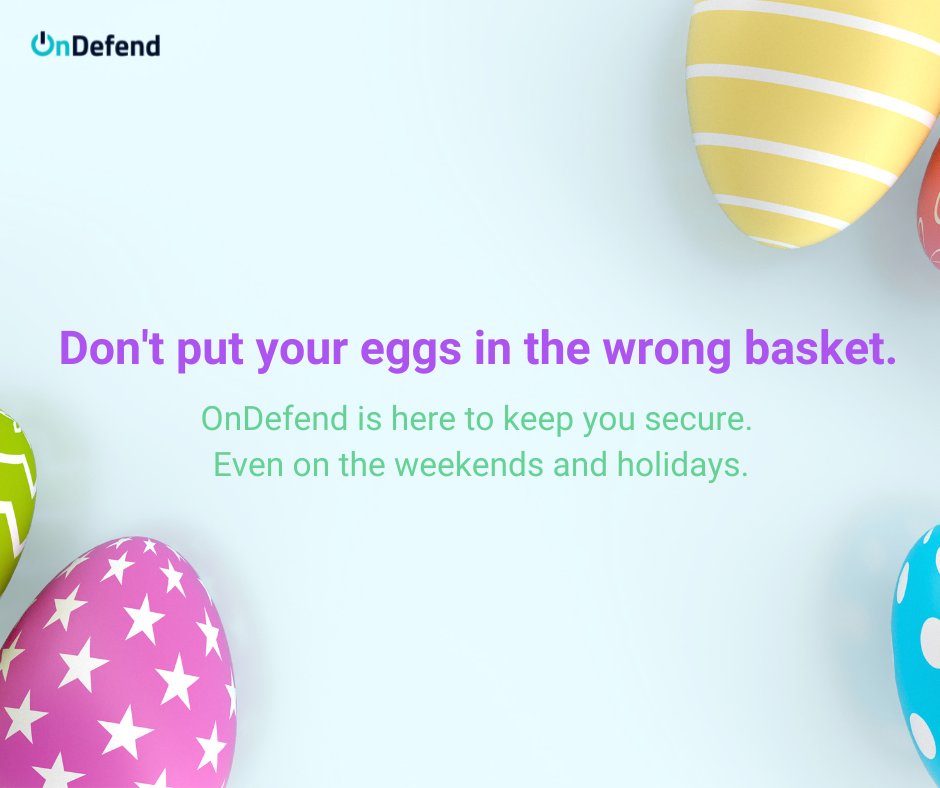 OnDefend

Don't put your eggs in the wrong basket.

OnDefend is here to keep you secure.
Even on the weekends and holidays.